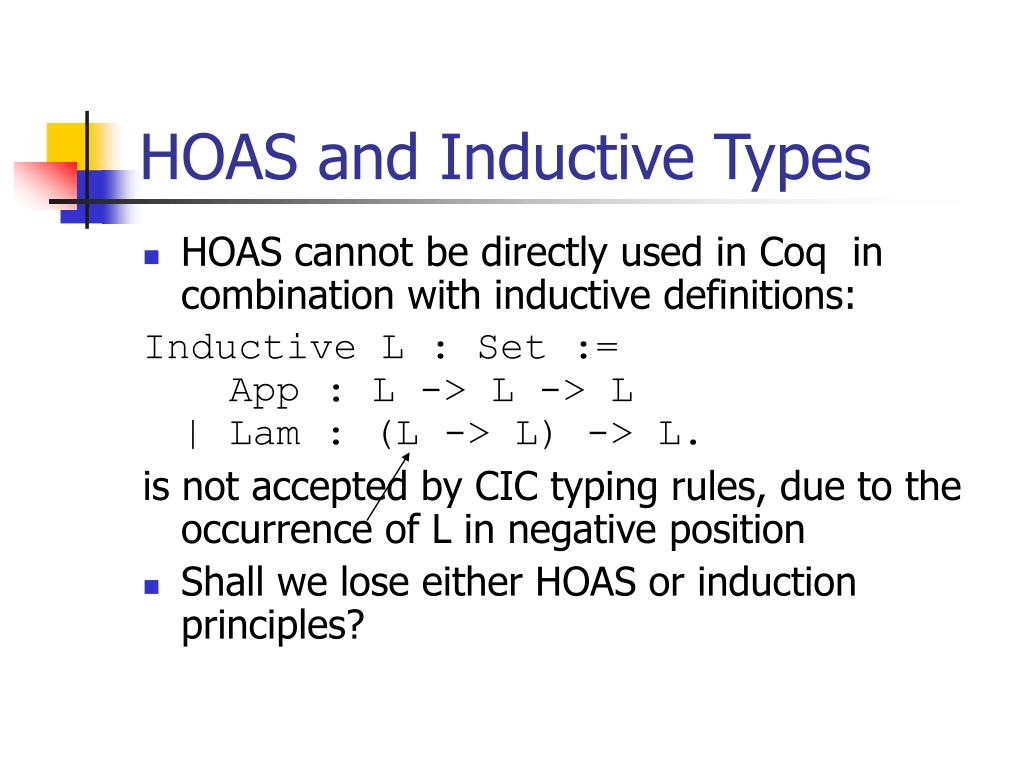 HOAS and Inductive Types

HOAS cannot be directly used in Coq in combination with inductive definitions:

Inductive L : Set :=
App : L -> L -> L
| Lam : (L -> L) -> L.

is not accepted by CIC typing rules, due to the occurrence of L in negative position

Shall we lose either HOAS or induction principles?